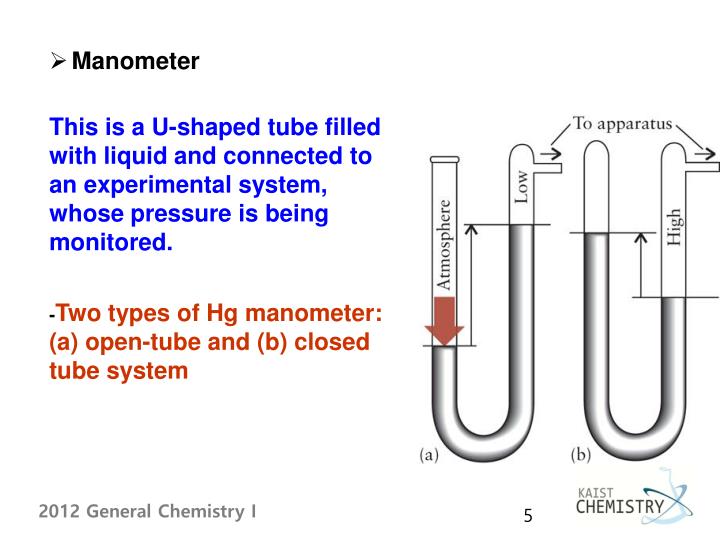 ➢ Manometer

This is a U-shaped tube filled with liquid and connected to an experimental system, whose pressure is being monitored.

-Two types of Hg manometer: (a) open-tube and (b) closed tube system

To apparatus

Atmosphere

Low

High

(a)

(b)

2012 General Chemistry I

5

KAIST CHEMISTRY